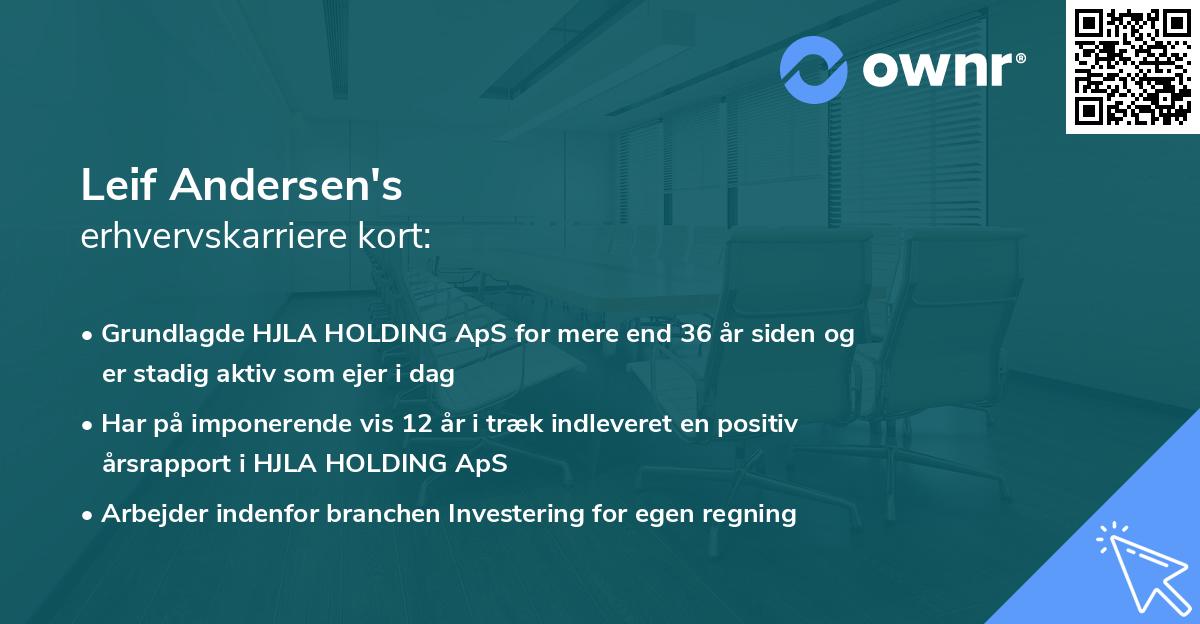 ownr®

Leif Andersen's
erhvervskarriere kort:

• Grundlagde HJLA HOLDING ApS for mere end 36 år siden og er stadig aktiv som ejer i dag
• Har på imponerende vis 12 år i træk indleveret en positiv årsrapport i HJLA HOLDING ApS
• Arbejder indenfor branchen Investering for egen regning